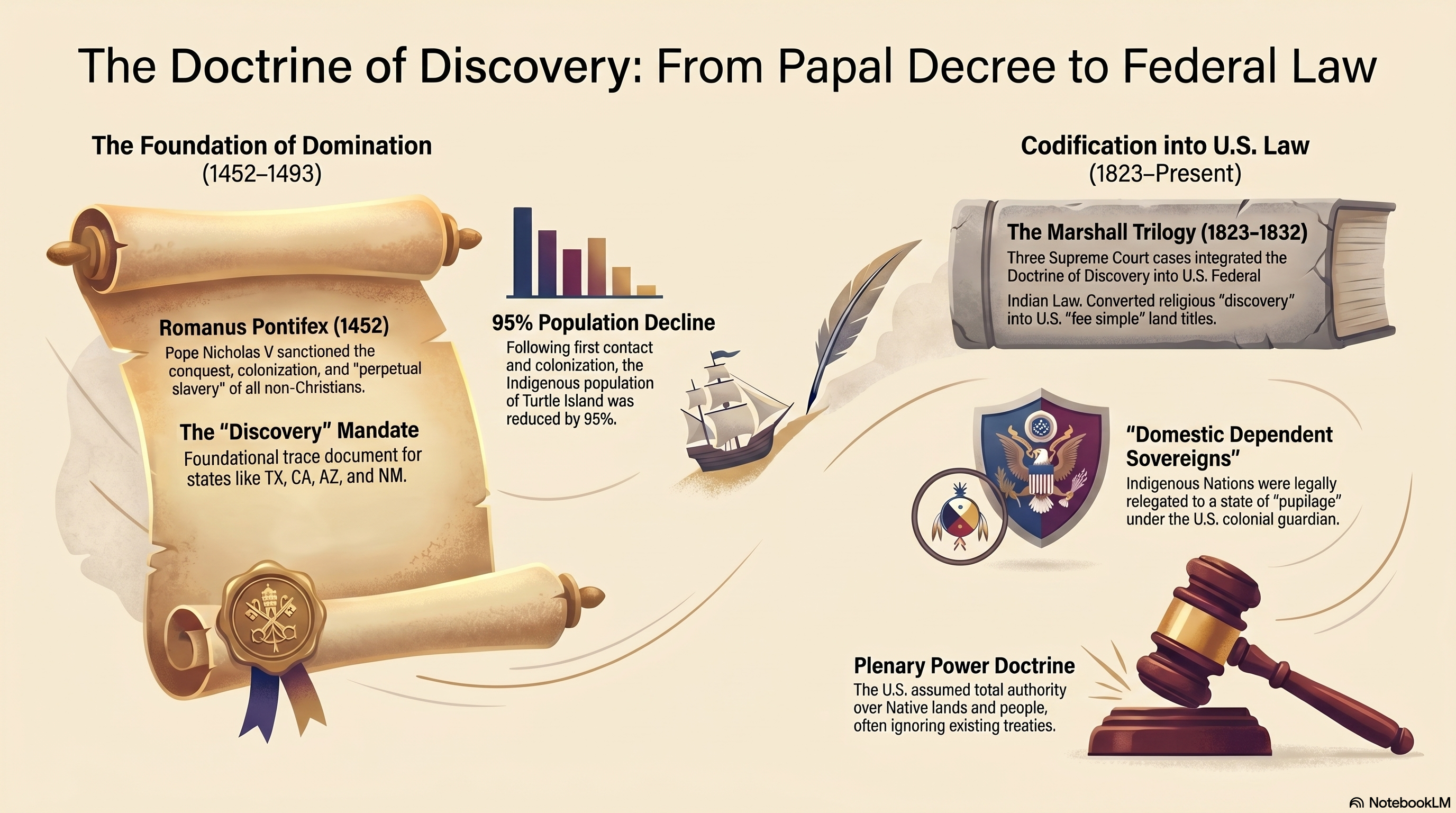 The Doctrine of Discovery: From Papal Decree to Federal Law

The Foundation of Domination
(1452–1493)

Romanus Pontifex (1452)
Pope Nicholas V sanctioned the conquest, colonization, and "perpetual slavery" of all non-Christians.

The "Discovery" Mandate
Foundational trace document for states like TX, CA, AZ, and NM.

95% Population Decline
Following first contact and colonization, the Indigenous population of Turtle Island was reduced by 95%.

Codification into U.S. Law
(1823–Present)

The Marshall Trilogy (1823–1832)
Three Supreme Court cases integrated the Doctrine of Discovery into U.S. Federal

Indian Law. Converted religious "discovery" into U.S. "fee simple" land titles.

"Domestic Dependent Sovereigns"
Indigenous Nations were legally relegated to a state of "pupilage" under the U.S. colonial guardian.

Plenary Power Doctrine
The U.S. assumed total authority over Native lands and people, often ignoring existing treaties.

NotebookLM